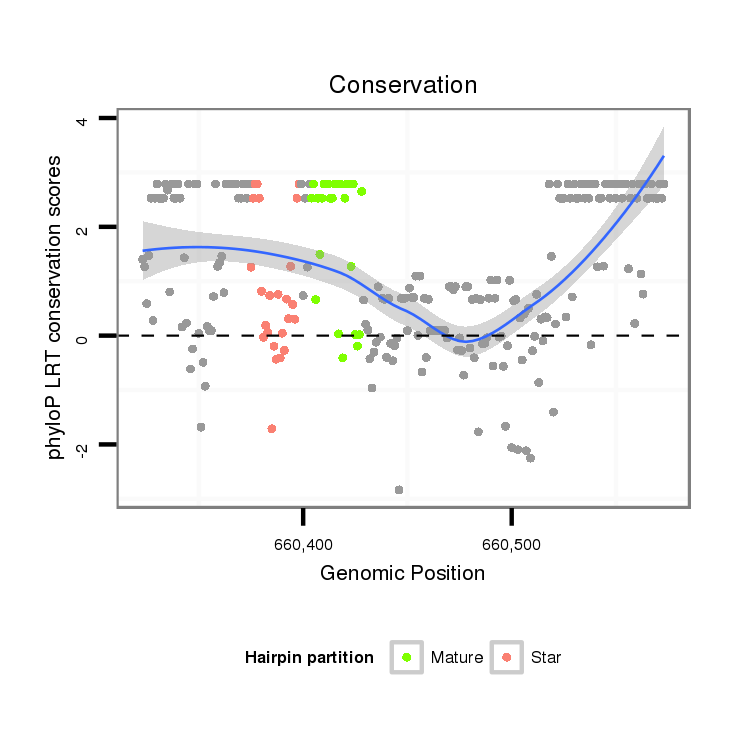 Conservation

phyloP LRT conservation scores

4
2
0
-2

660,400
660,500

Genomic Position

Hairpin partition
Mature
Star